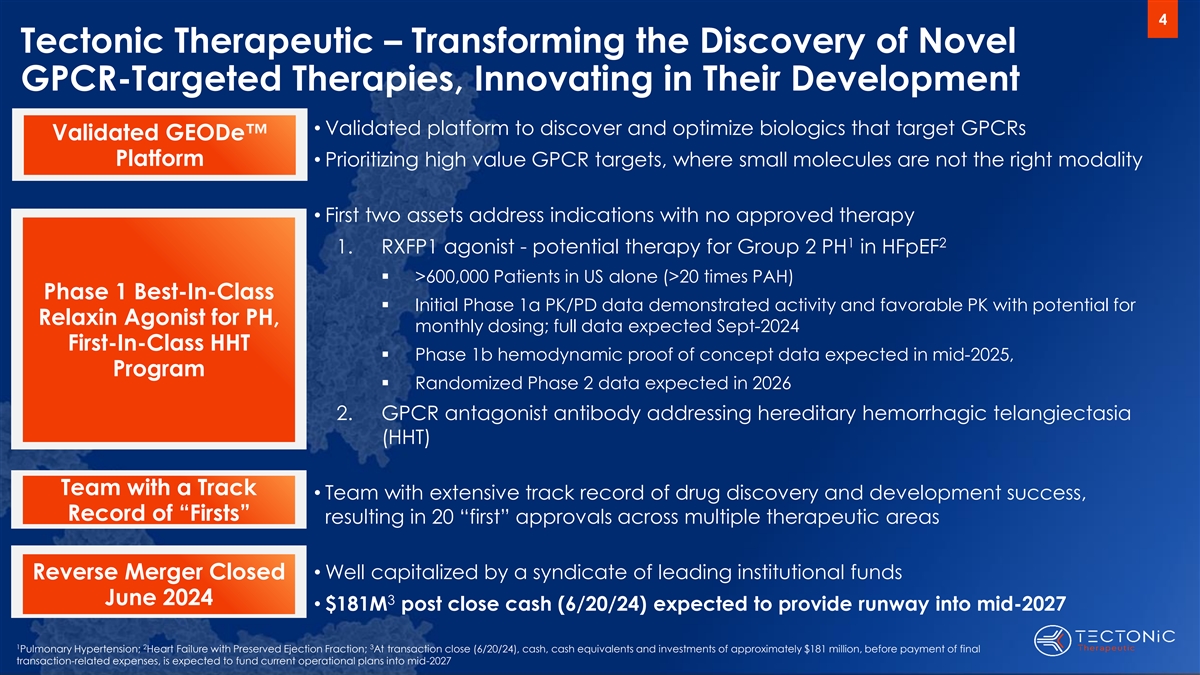 4

Tectonic Therapeutic – Transforming the Discovery of Novel GPCR-Targeted Therapies, Innovating in Their Development

Validated GEODe™ Platform

• Validated platform to discover and optimize biologics that target GPCRs
• Prioritizing high value GPCR targets, where small molecules are not the right modality

Phase 1 Best-In-Class Relaxin Agonist for PH, First-In-Class HHT Program

• First two assets address indications with no approved therapy
1. RXFP1 agonist - potential therapy for Group 2 PH$^1$ in HFpEF$^2$
▪ >600,000 Patients in US alone (>20 times PAH)
▪ Initial Phase 1a PK/PD data demonstrated activity and favorable PK with potential for monthly dosing; full data expected Sept-2024
▪ Phase 1b hemodynamic proof of concept data expected in mid-2025,
▪ Randomized Phase 2 data expected in 2026
2. GPCR antagonist antibody addressing hereditary hemorrhagic telangiectasia (HHT)

Team with a Track Record of "Firsts"

• Team with extensive track record of drug discovery and development success, resulting in 20 "first" approvals across multiple therapeutic areas

Reverse Merger Closed June 2024

• Well capitalized by a syndicate of leading institutional funds
• $181M$^3$ post close cash (6/20/24) expected to provide runway into mid-2027

$^1$Pulmonary Hypertension; $^2$Heart Failure with Preserved Ejection Fraction; $^3$At transaction close (6/20/24), cash, cash equivalents and investments of approximately $181 million, before payment of final transaction-related expenses, is expected to fund current operational plans into mid-2027

TECTONiC Therapeutic